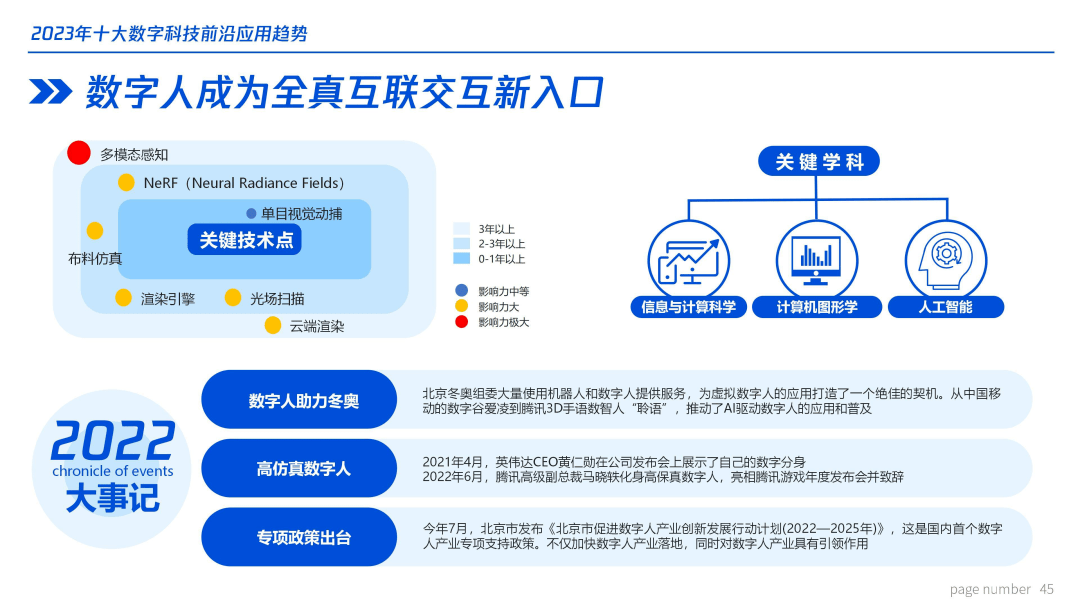 2023年十大数字科技前沿应用趋势

数字人成为全真互联交互新入口

多模态感知

NeRF（Neural Radiance Fields）

单目视觉动捕

关键技术点

布料仿真

渲染引擎

光场扫描

云端渲染

3年以上
2-3年以上
0-1年以上

影响力中等
影响力大
影响力极大

关键学科

信息与计算科学

计算机图形学

人工智能

2022
chronicle of events
大事记

数字人助力冬奥

北京冬奥组委大量使用机器人和数字人提供服务，为虚拟数字人的应用打造了一个绝佳的契机。从中国移动的数字谷爱凌到腾讯3D手语数智人“聆语”，推动了AI驱动数字人的应用和普及

高仿真数字人

2021年4月，英伟达CEO黄仁勋在公司发布会上展示了自己的数字分身
2022年6月，腾讯高级副总裁马晓轶化身高保真数字人，亮相腾讯游戏年度发布会并致辞

专项政策出台

今年7月，北京市发布《北京市促进数字人产业创新发展行动计划(2022—2025年)》，这是国内首个数字人产业专项支持政策。不仅加快数字人产业落地，同时对数字人产业具有引领作用

page number 45